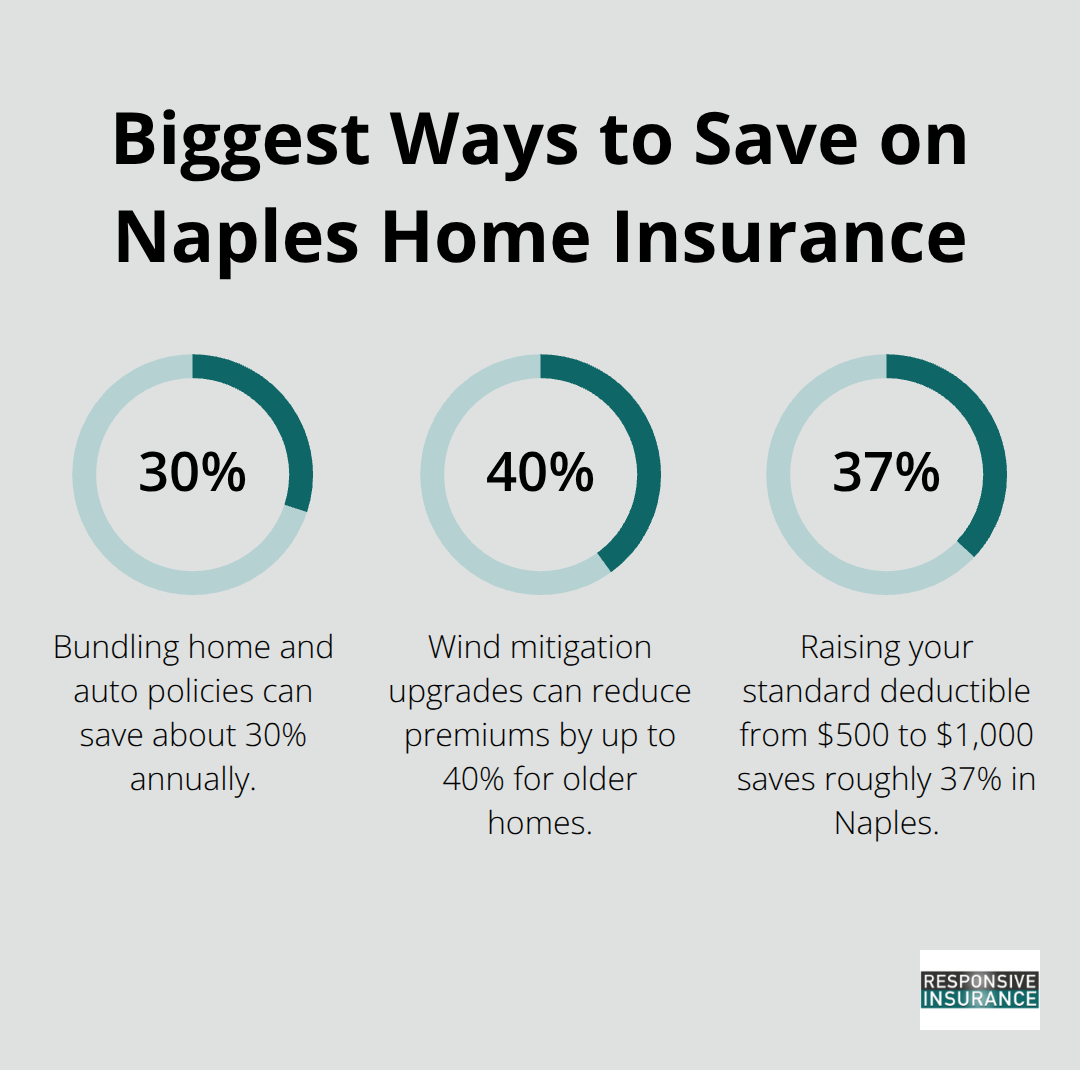 Biggest Ways to Save on Naples Home Insurance

30%

Bundling home and auto policies can save about 30% annually.

40%

Wind mitigation upgrades can reduce premiums by up to 40% for older homes.

37%

Raising your standard deductible from \$500 to \$1,000 saves roughly 37% in Naples.

RESPONSIVE INSURANCE